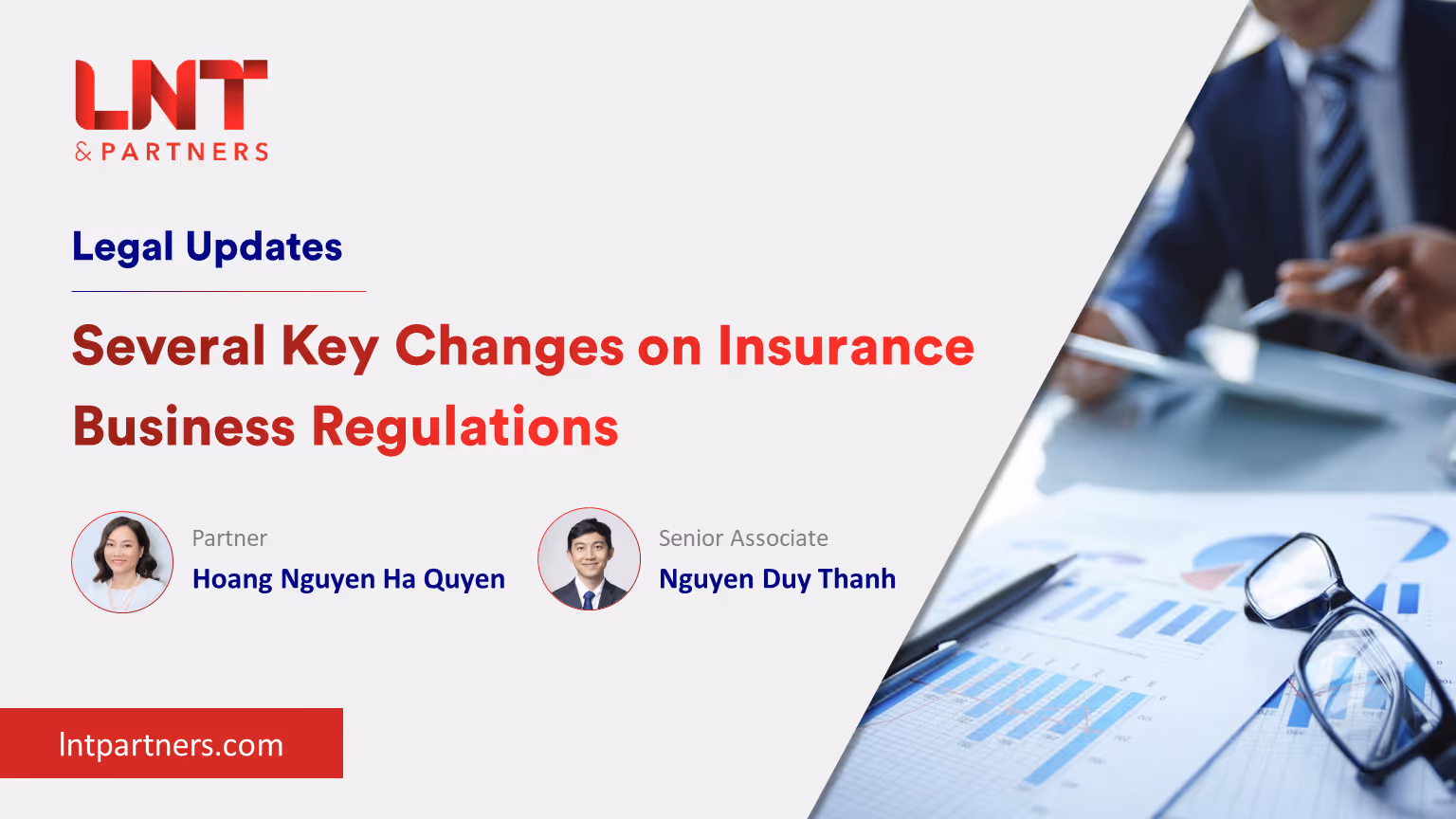 LNT
& PARTNERS

Legal Updates

Several Key Changes on Insurance Business Regulations

Partner
Hoang Nguyen Ha Quyen

Senior Associate
Nguyen Duy Thanh

lntpartners.com